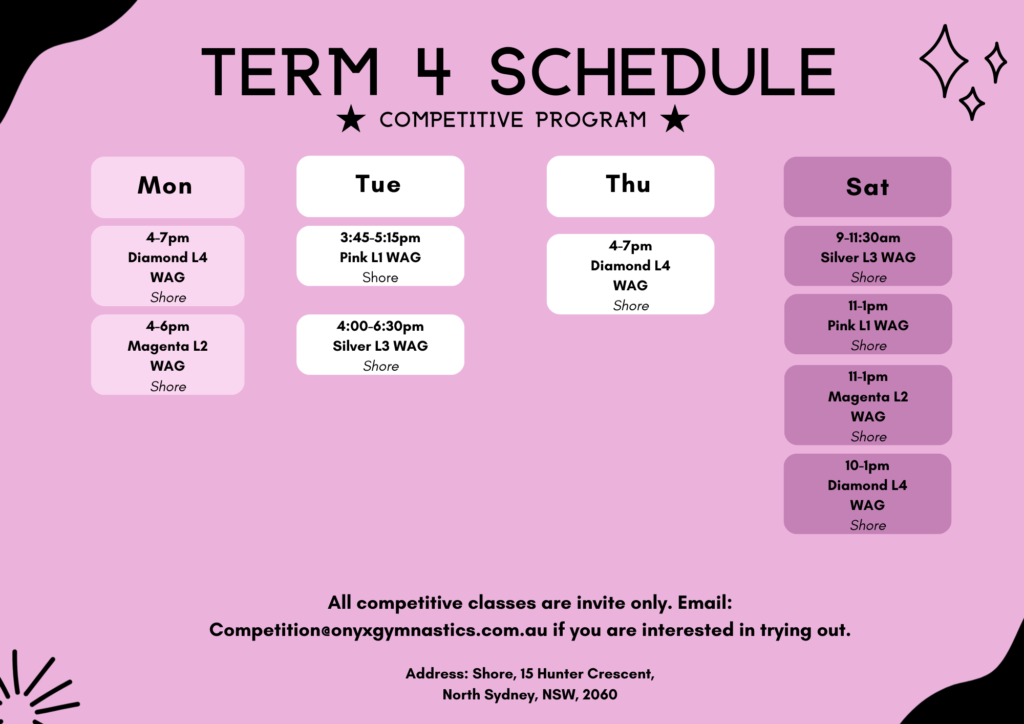 TERM 4 SCHEDULE

★ COMPETITIVE PROGRAM ★

Mon

4-7pm
Diamond L4
WAG
Shore

4-6pm
Magenta L2
WAG
Shore

Tue

3:45-5:15pm
Pink L1 WAG
Shore

4:00-6:30pm
Silver L3 WAG
Shore

Thu

4-7pm
Diamond L4
WAG
Shore

Sat

9-11:30am
Silver L3 WAG
Shore

11-1pm
Pink L1 WAG
Shore

11-1pm
Magenta L2
WAG
Shore

10-1pm
Diamond L4
WAG
Shore

All competitive classes are invite only. Email: Competition@onyxgymnastics.com.au if you are interested in trying out.

Address: Shore, 15 Hunter Crescent, North Sydney, NSW, 2060